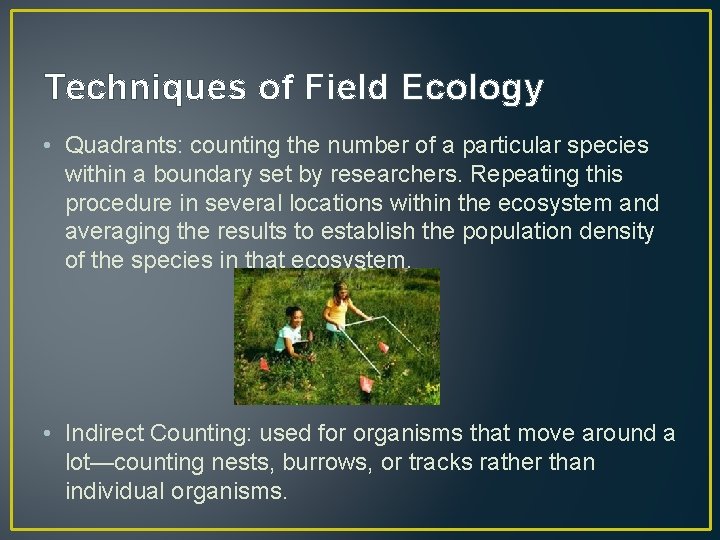 Techniques of Field Ecology

• Quadrants: counting the number of a particular species within a boundary set by researchers. Repeating this procedure in several locations within the ecosystem and averaging the results to establish the population density of the species in that ecosystem.

• Indirect Counting: used for organisms that move around a lot—counting nests, burrows, or tracks rather than individual organisms.